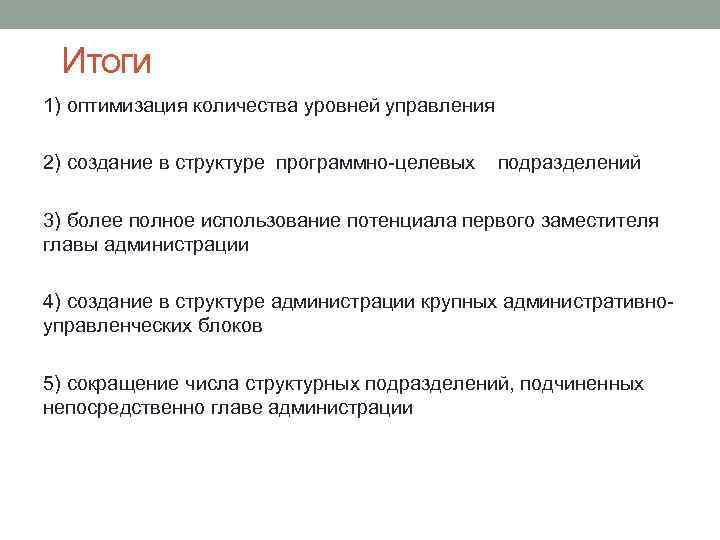 Итоги

1) оптимизация количества уровней управления

2) создание в структуре программно-целевых подразделений

3) более полное использование потенциала первого заместителя главы администрации

4) создание в структуре администрации крупных административно-управленческих блоков

5) сокращение числа структурных подразделений, подчиненных непосредственно главе администрации